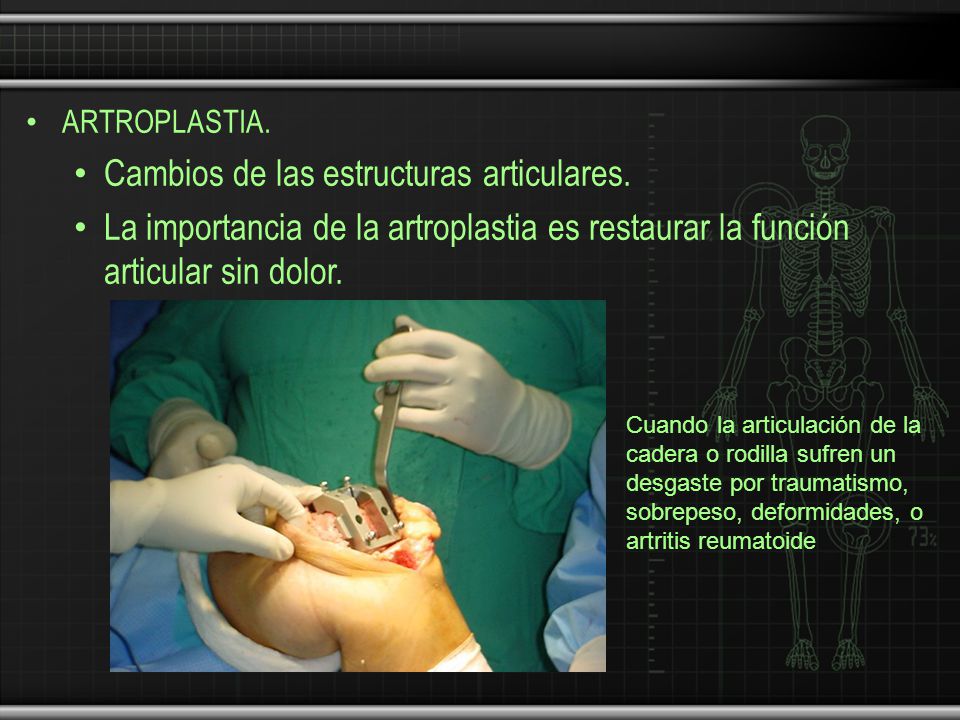 • ARTROPLASTIA.

• Cambios de las estructuras articulares.

• La importancia de la artroplastia es restaurar la función articular sin dolor.

Cuando la articulación de la cadera o rodilla sufren un desgaste por traumatismo, sobrepeso, deformidades, o artritis reumatoide

73%